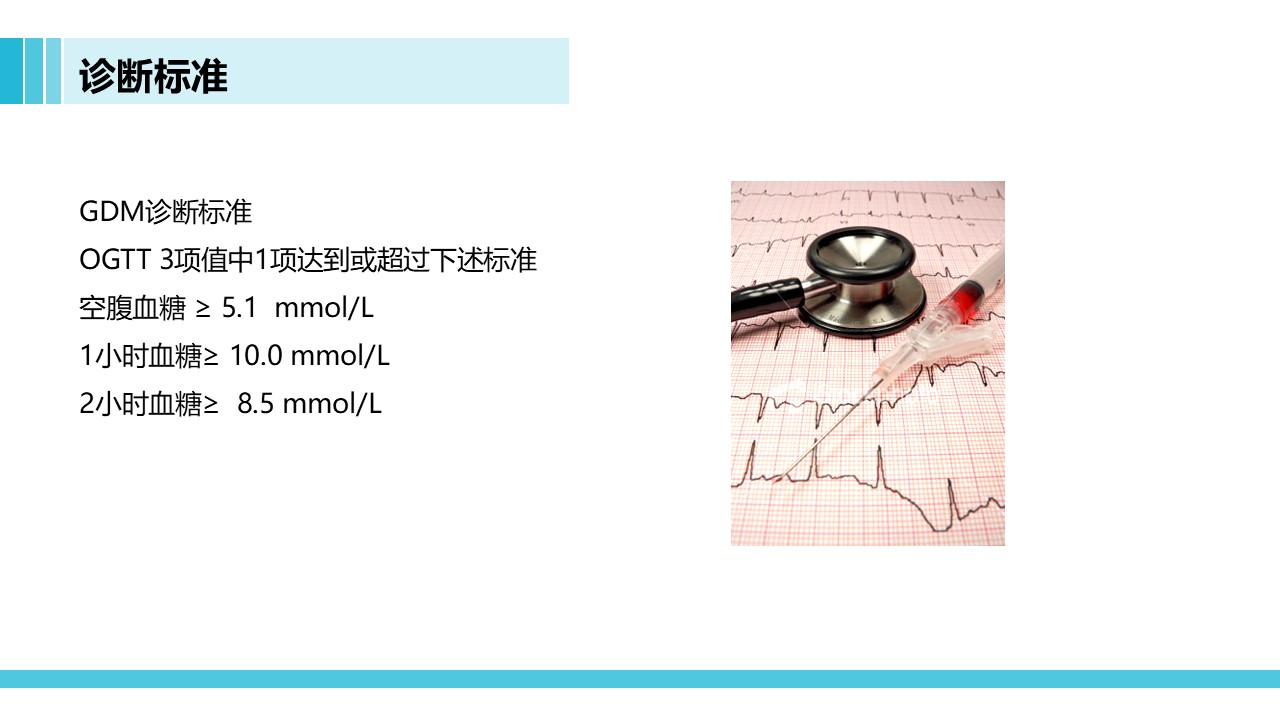 诊断标准

GDM诊断标准
OGTT 3项值中1项达到或超过下述标准
空腹血糖 ≥ 5.1 mmol/L
1小时血糖≥ 10.0 mmol/L
2小时血糖≥ 8.5 mmol/L